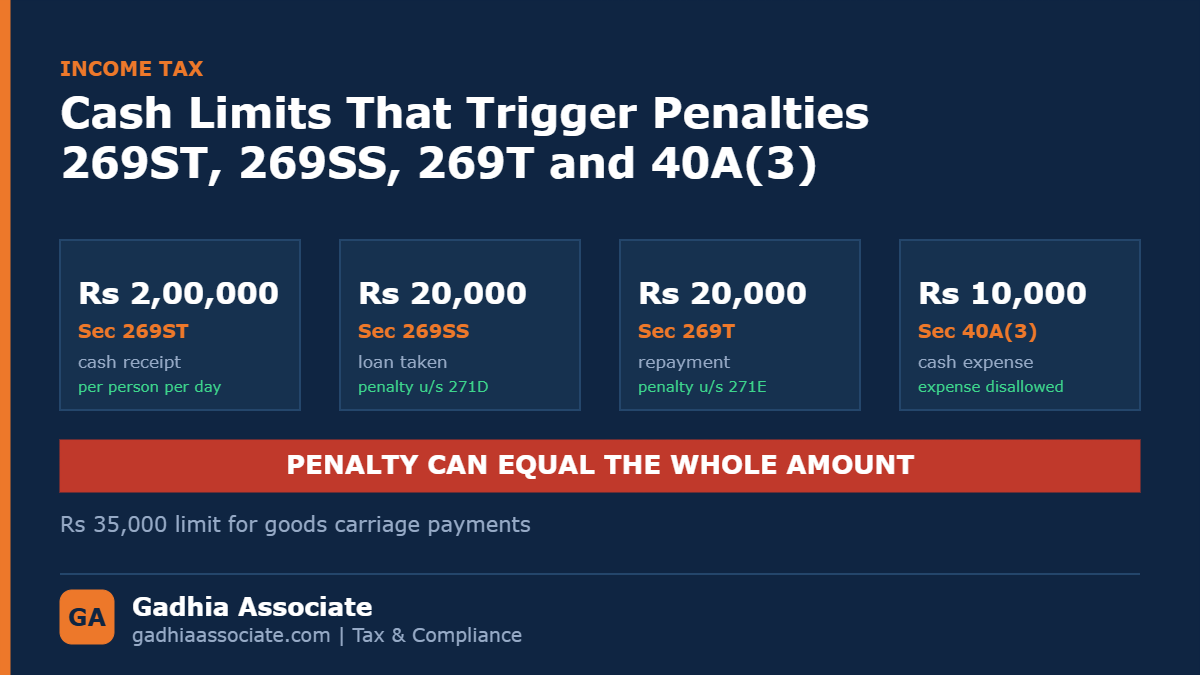 INCOME TAX

Cash Limits That Trigger Penalties 269ST, 269SS, 269T and 40A(3)

Rs 2,00,000
Sec 269ST
cash receipt
per person per day

Rs 20,000
Sec 269SS
loan taken
penalty u/s 271D

Rs 20,000
Sec 269T
repayment
penalty u/s 271E

Rs 10,000
Sec 40A(3)
cash expense
expense disallowed

PENALTY CAN EQUAL THE WHOLE AMOUNT

Rs 35,000 limit for goods carriage payments

GA
Gadhia Associate
gadhiaassociate.com | Tax & Compliance